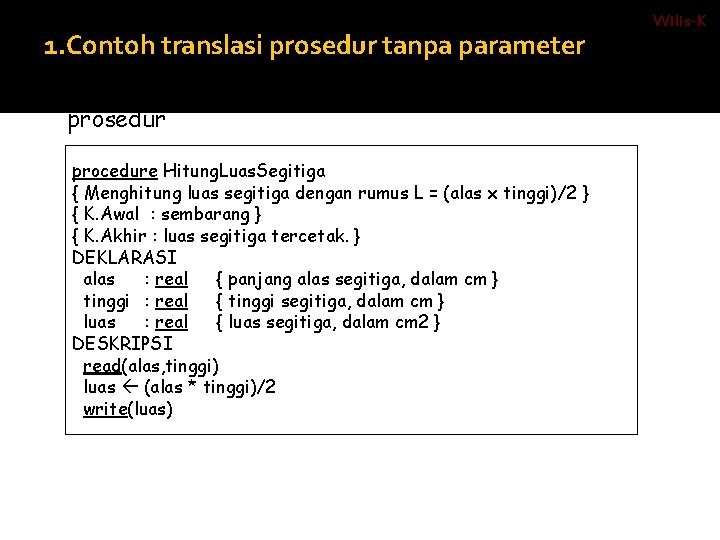 Wilis-K

1.Contoh translasi prosedur tanpa parameter

prosedur

procedure HitungLuasSegitiga
{ Menghitung luas segitiga dengan rumus L = (alas x tinggi)/2 }
{ K.Awal : sembarang }
{ K.Akhir : luas segitiga tercetak. }
DEKLARASI
alas : real { panjang alas segitiga, dalam cm }
tinggi : real { tinggi segitiga, dalam cm }
luas : real { luas segitiga, dalam cm2 }
DESKRIPSI
read(alas,tinggi)
luas ← (alas * tinggi)/2
write(luas)